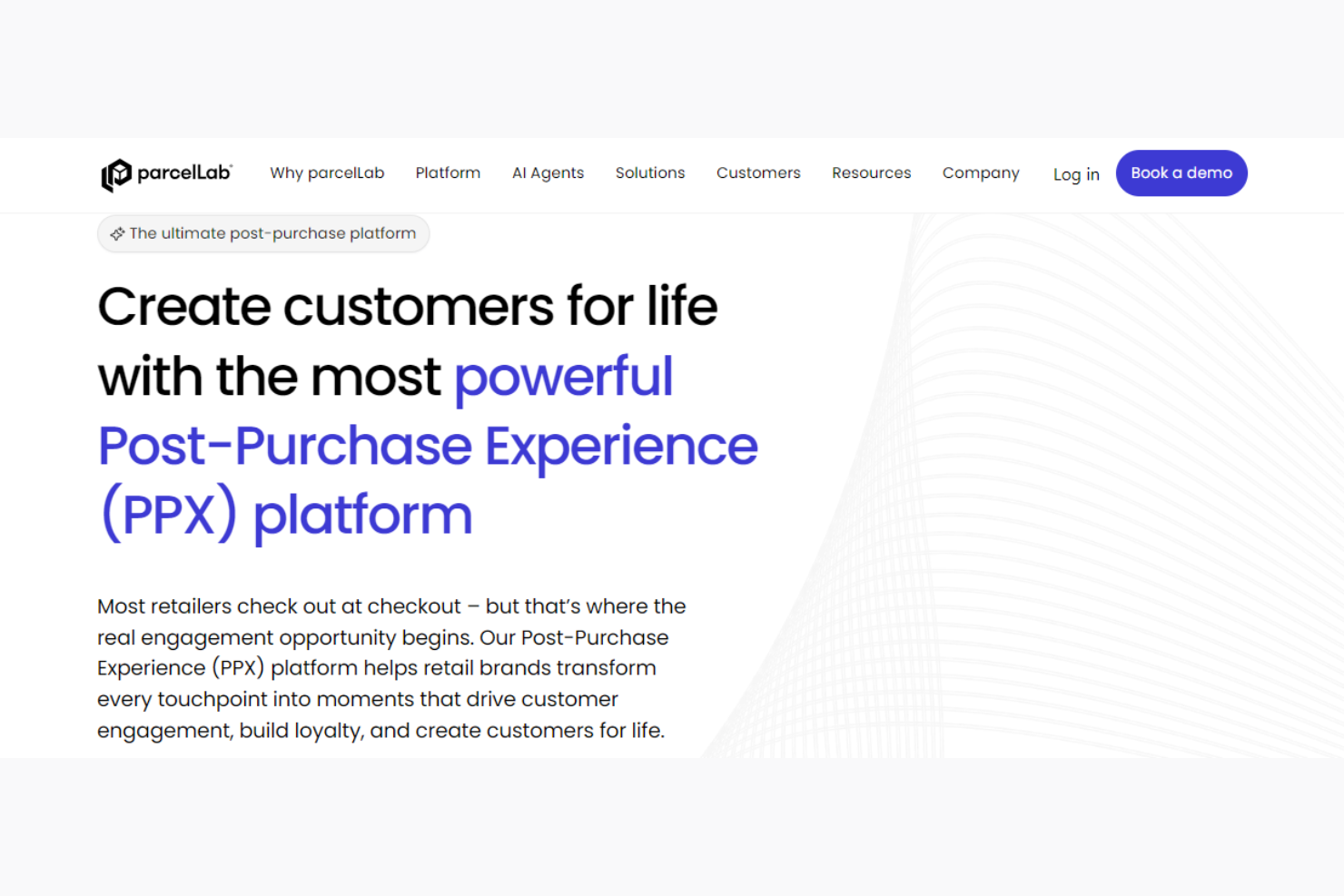 parcelLab

Why parcelLab Platform AI Agents Solutions Customers Resources Company Log in Book a demo

The ultimate post-purchase platform

Create customers for life with the most powerful Post-Purchase Experience (PPX) platform

Most retailers check out at checkout – but that's where the real engagement opportunity begins. Our Post-Purchase Experience (PPX) platform helps retail brands transform every touchpoint into moments that drive customer engagement, build loyalty, and create customers for life.